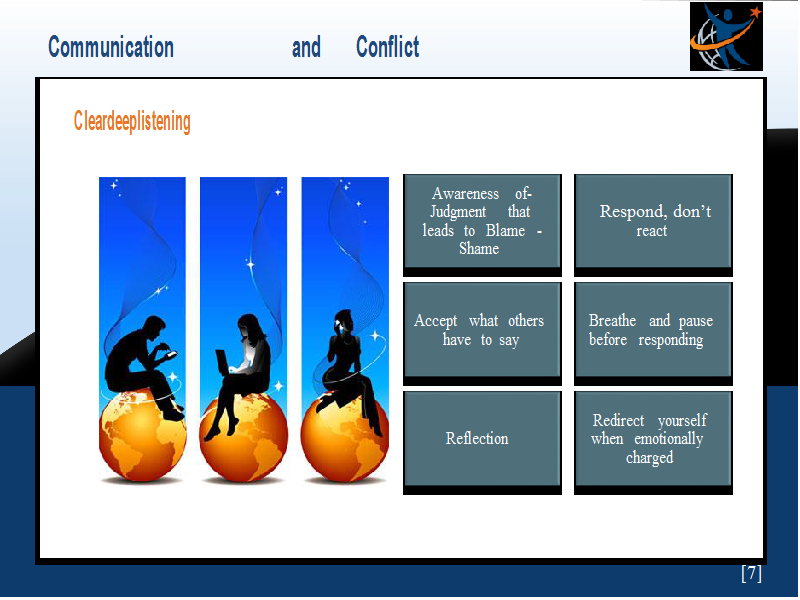 Communication and Conflict

Cleardeeplistening

Awareness of- Judgment that leads to Blame - Shame

Respond, don't react

Accept what others have to say

Breathe and pause before responding

Reflection

Redirect yourself when emotionally charged

[7]